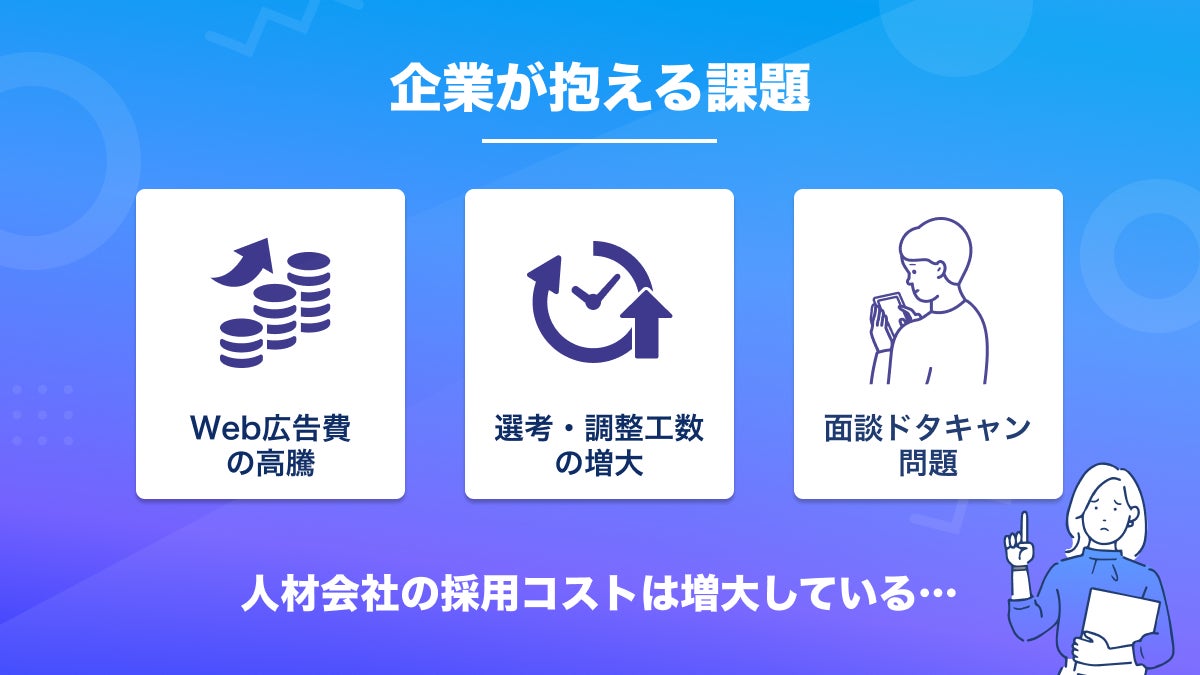 企業が抱える課題

Web広告費の高騰

選考・調整工数の増大

面談ドタキャン問題

人材会社の採用コストは増大している…